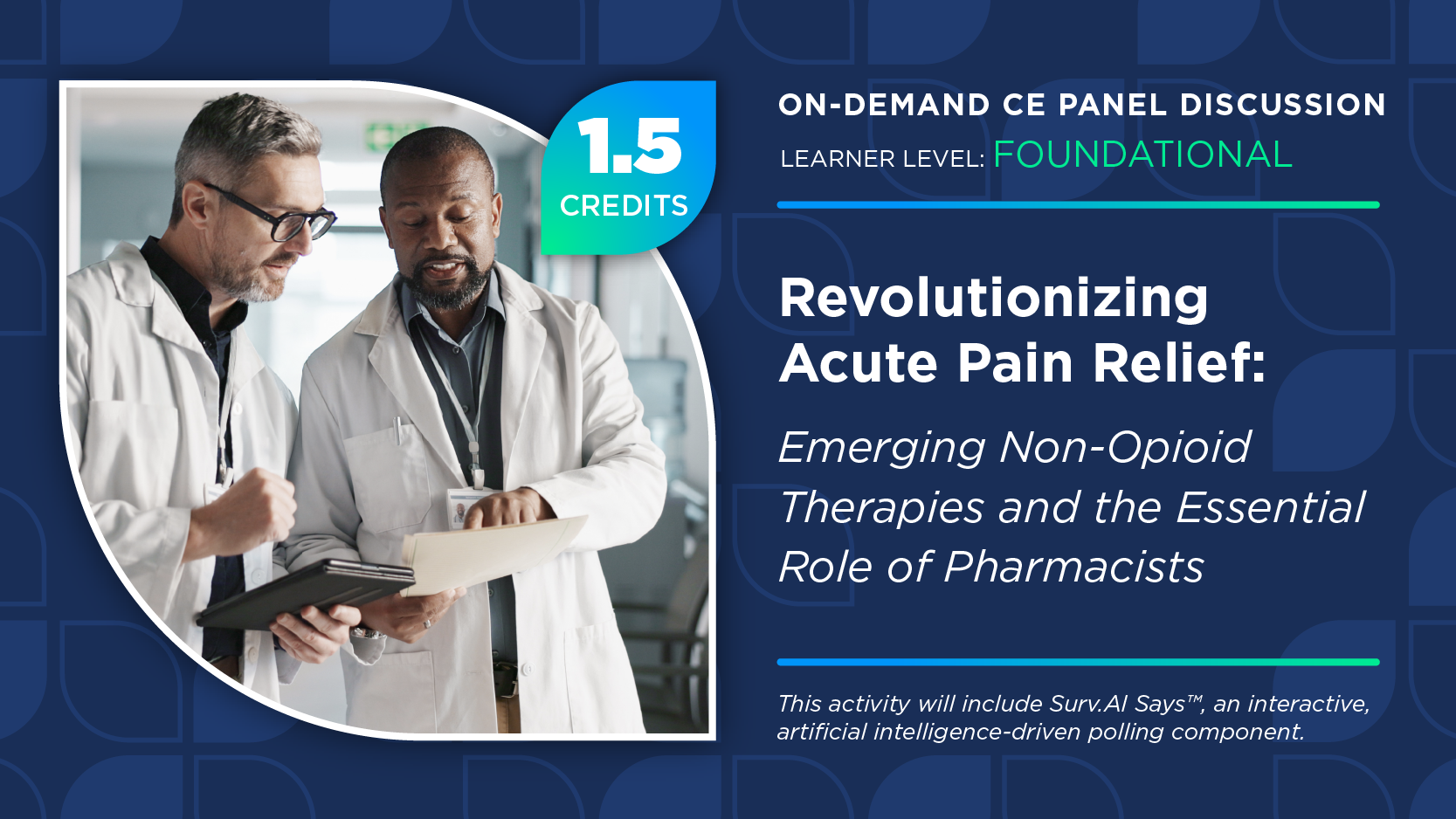 1.5
CREDITS

ON-DEMAND CE PANEL DISCUSSION
LEARNER LEVEL: FOUNDATIONAL

Revolutionizing Acute Pain Relief:
Emerging Non-Opioid Therapies and the Essential Role of Pharmacists

This activity will include Surv.AI Says™, an interactive, artificial intelligence-driven polling component.